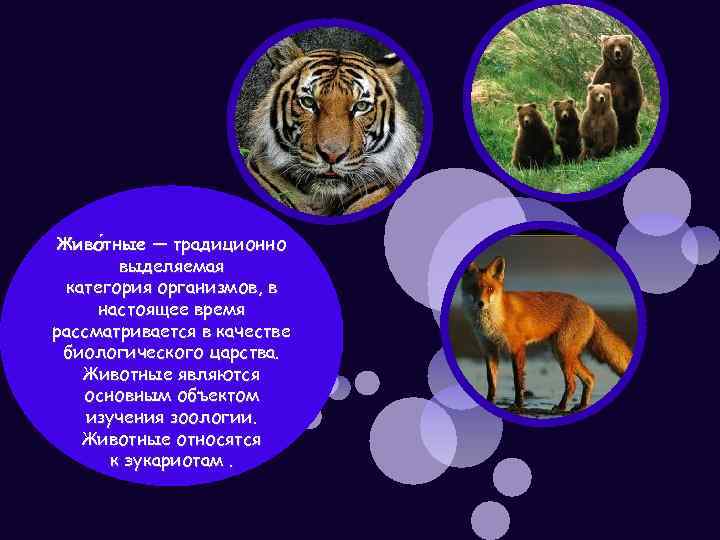 Живо́тные — традиционно выделяемая категория организмов, в настоящее время рассматривается в качестве биологического царства. Животные являются основным объектом изучения зоологии. Животные относятся к эукариотам .